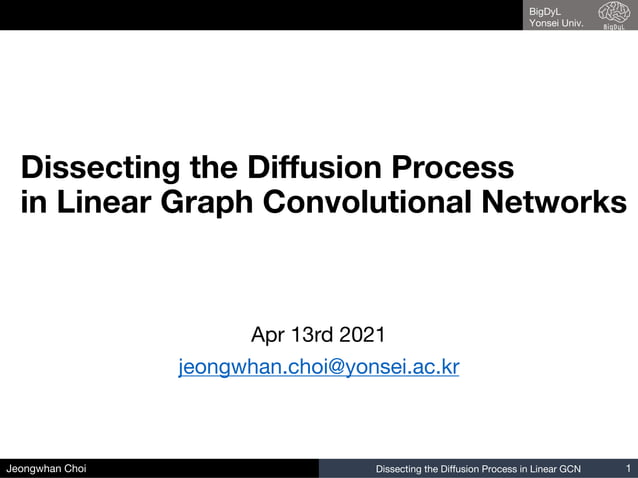 BigDyL
Yonsei Univ.
BigDyL

Dissecting the Diffusion Process in Linear Graph Convolutional Networks

Apr 13rd 2021
jeongwhan.choi@yonsei.ac.kr

Jeongwhan Choi
Dissecting the Diffusion Process in Linear GCN
1